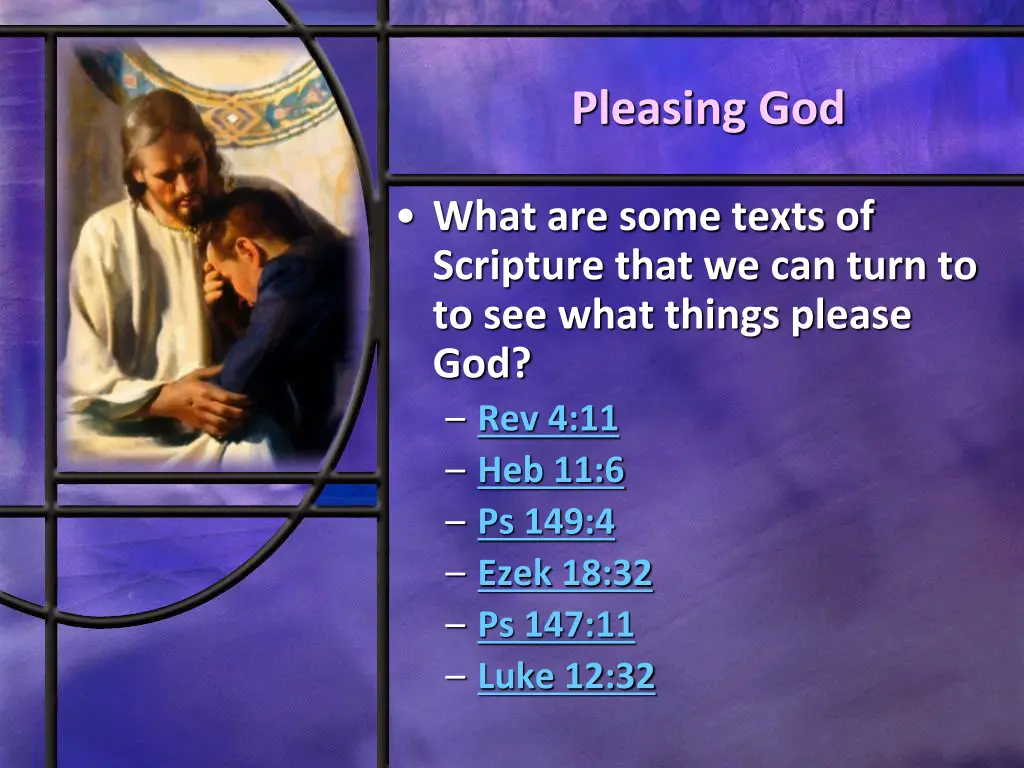 Pleasing God

• What are some texts of Scripture that we can turn to to see what things please God?
– Rev 4:11
– Heb 11:6
– Ps 149:4
– Ezek 18:32
– Ps 147:11
– Luke 12:32